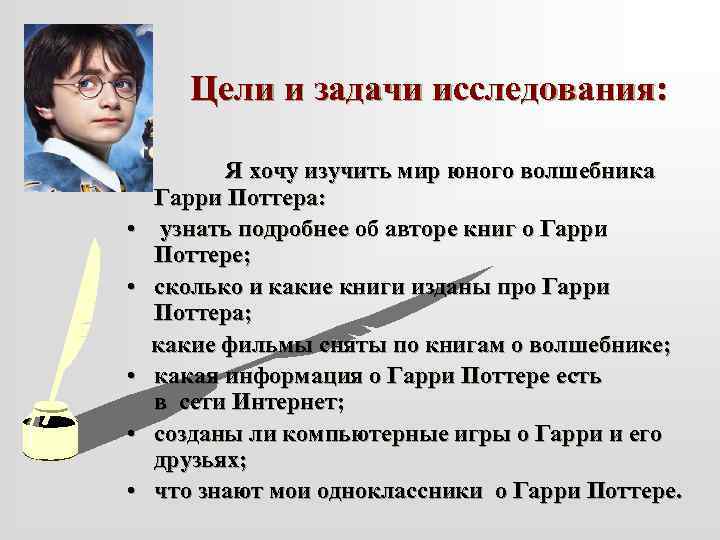 Цели и задачи исследования:

Я хочу изучить мир юного волшебника Гарри Поттера:

• узнать подробнее об авторе книг о Гарри Поттере;
• сколько и какие книги изданы про Гарри Поттера;
какие фильмы сняты по книгам о волшебнике;
• какая информация о Гарри Поттере есть в сети Интернет;
• созданы ли компьютерные игры о Гарри и его друзьях;
• что знают мои одноклассники о Гарри Поттере.